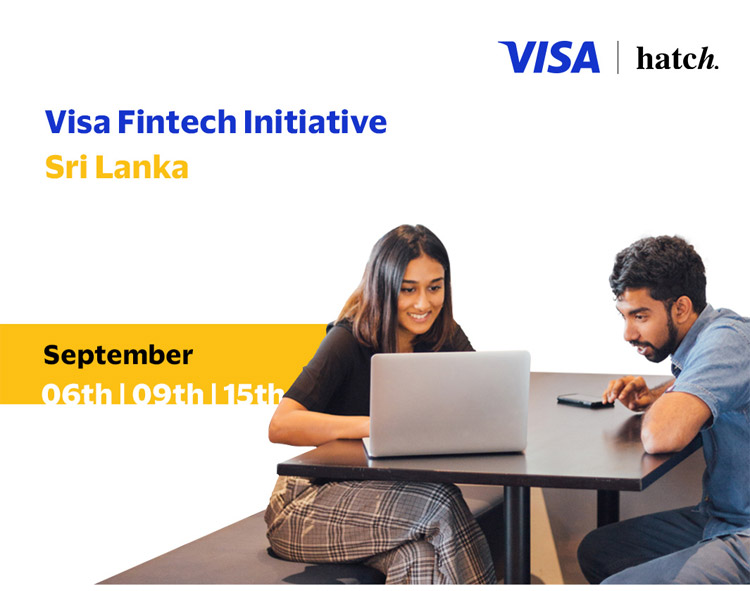 VISA | hatch.

Visa Fintech Initiative
Sri Lanka

September
06th | 09th | 15th